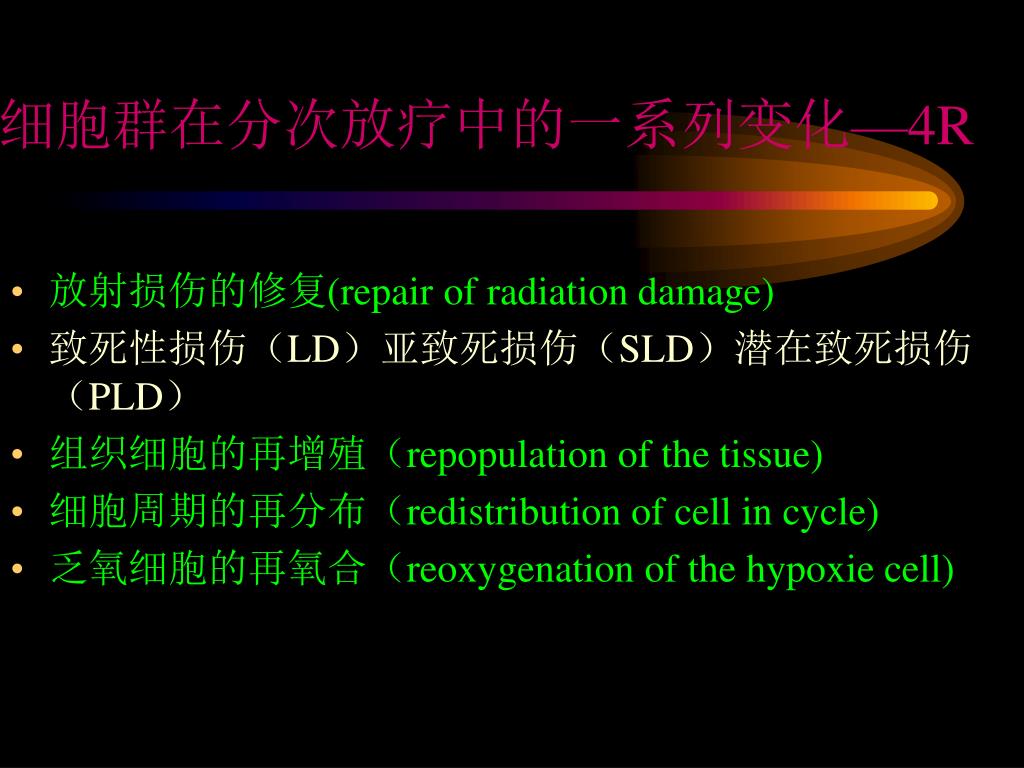 细胞群在分次放疗中的一系列变化—4R

• 放射损伤的修复(repair of radiation damage)
• 致死性损伤（LD）亚致死损伤（SLD）潜在致死损伤（PLD）
• 组织细胞的再增殖（repopulation of the tissue)
• 细胞周期的再分布（redistribution of cell in cycle)
• 乏氧细胞的再氧合（reoxygenation of the hypoxie cell)